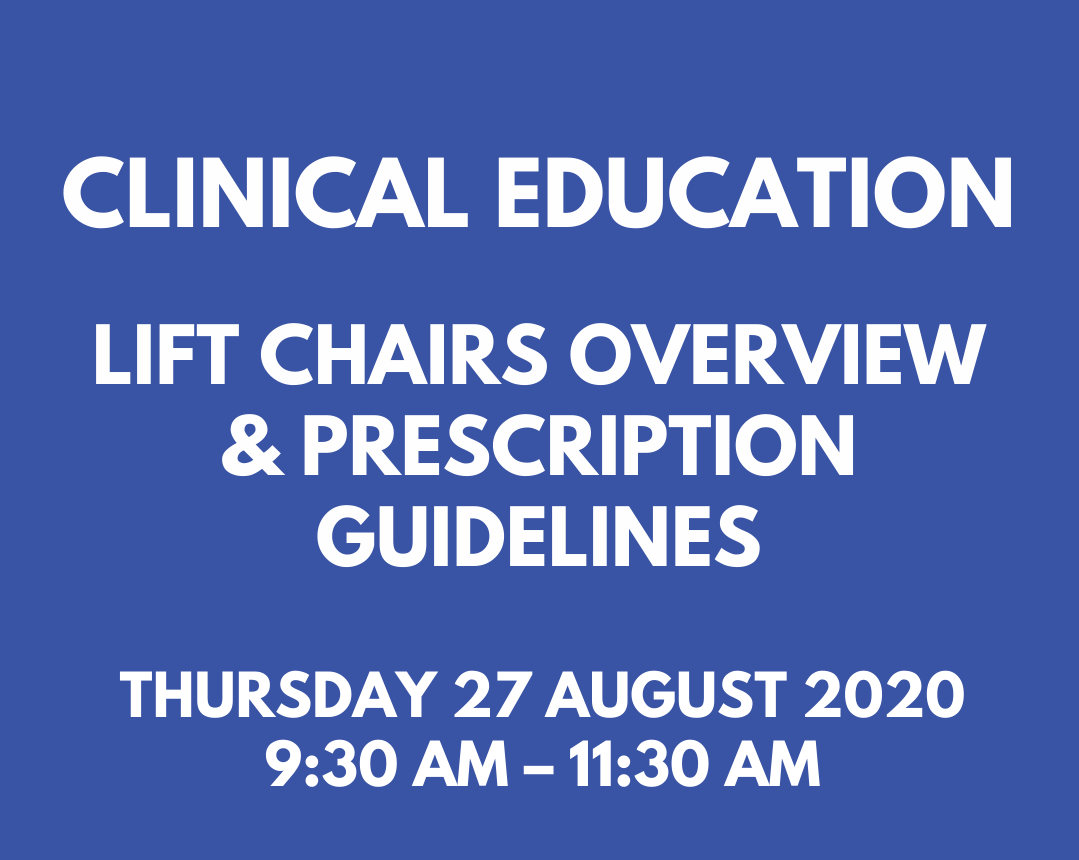 CLINICAL EDUCATION

LIFT CHAIRS OVERVIEW & PRESCRIPTION GUIDELINES

THURSDAY 27 AUGUST 2020
9:30 AM – 11:30 AM